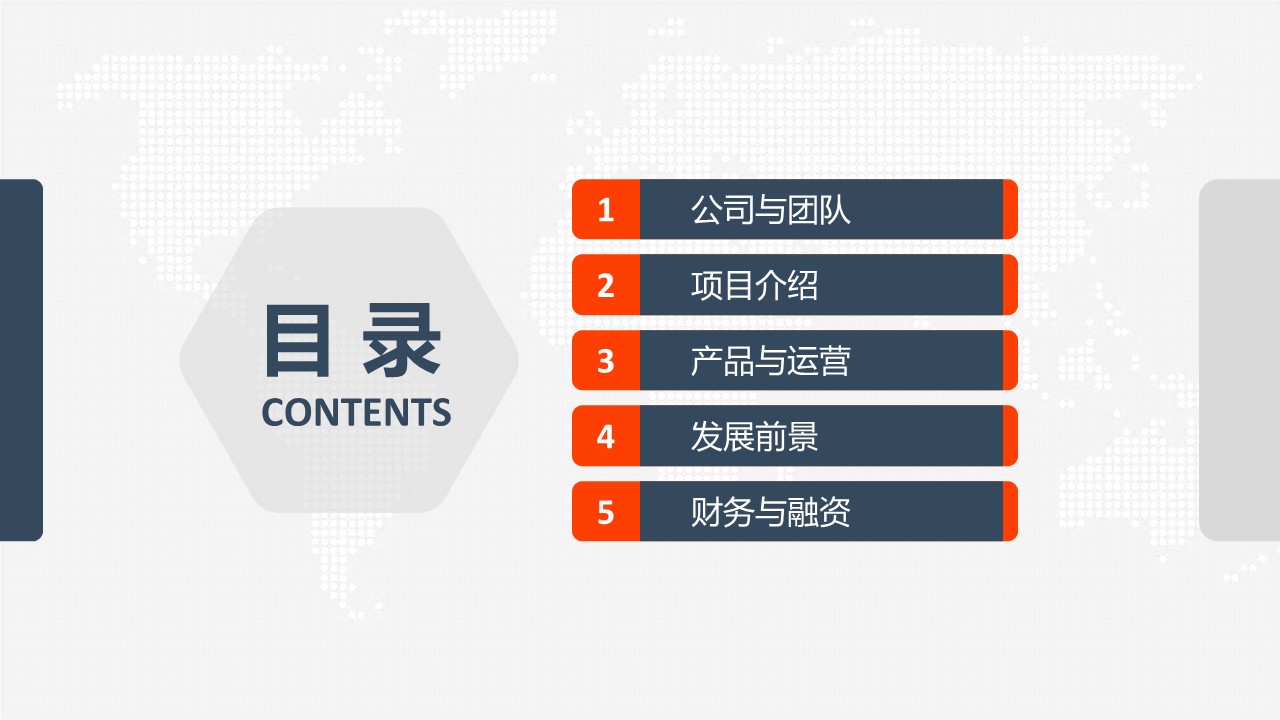 目录
CONTENTS

1 公司与团队
2 项目介绍
3 产品与运营
4 发展前景
5 财务与融资